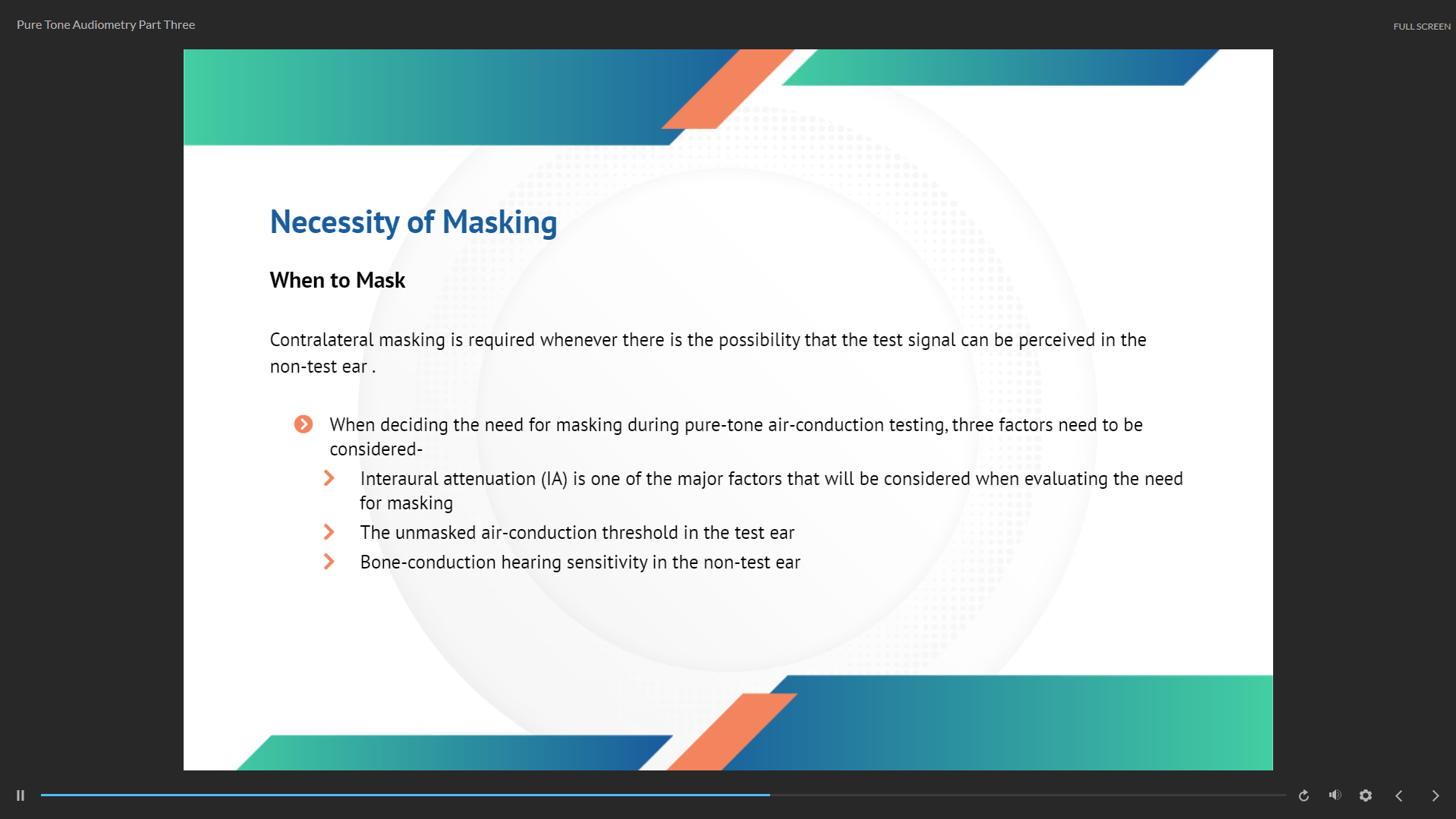 Pure Tone Audiometry Part Three

FULL SCREEN

Necessity of Masking

When to Mask

Contralateral masking is required whenever there is the possibility that the test signal can be perceived in the non-test ear .

When deciding the need for masking during pure-tone air-conduction testing, three factors need to be considered-

Interaural attenuation (IA) is one of the major factors that will be considered when evaluating the need for masking

The unmasked air-conduction threshold in the test ear

Bone-conduction hearing sensitivity in the non-test ear